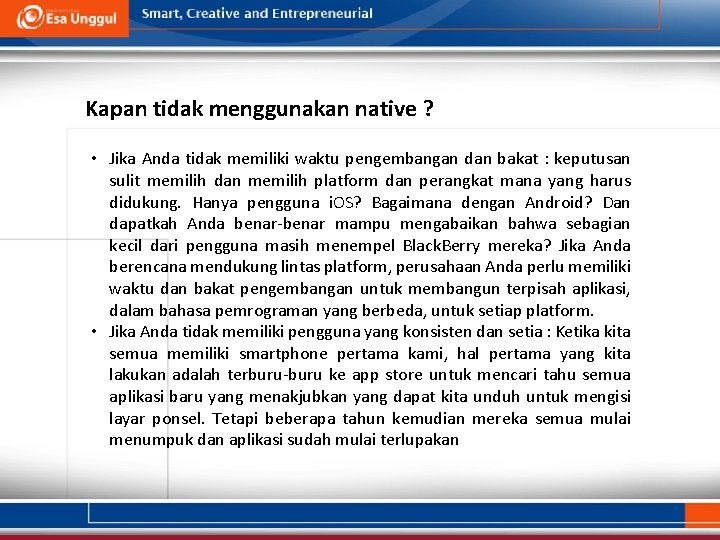 Esa Unggul

Smart, Creative and Entrepreneurial

Kapan tidak menggunakan native ?

• Jika Anda tidak memiliki waktu pengembangan dan bakat : keputusan sulit memilih dan memilih platform dan perangkat mana yang harus didukung. Hanya pengguna iOS? Bagaimana dengan Android? Dan dapatkah Anda benar-benar mampu mengabaikan bahwa sebagian kecil dari pengguna masih menempel BlackBerry mereka? Jika Anda berencana mendukung lintas platform, perusahaan Anda perlu memiliki waktu dan bakat pengembangan untuk membangun terpisah aplikasi, dalam bahasa pemrograman yang berbeda, untuk setiap platform.
• Jika Anda tidak memiliki pengguna yang konsisten dan setia : Ketika kita semua memiliki smartphone pertama kami, hal pertama yang kita lakukan adalah terburu-buru ke app store untuk mencari tahu semua aplikasi baru yang menakjubkan yang dapat kita unduh untuk mengisi layar ponsel. Tetapi beberapa tahun kemudian mereka semua mulai menumpuk dan aplikasi sudah mulai terlupakan